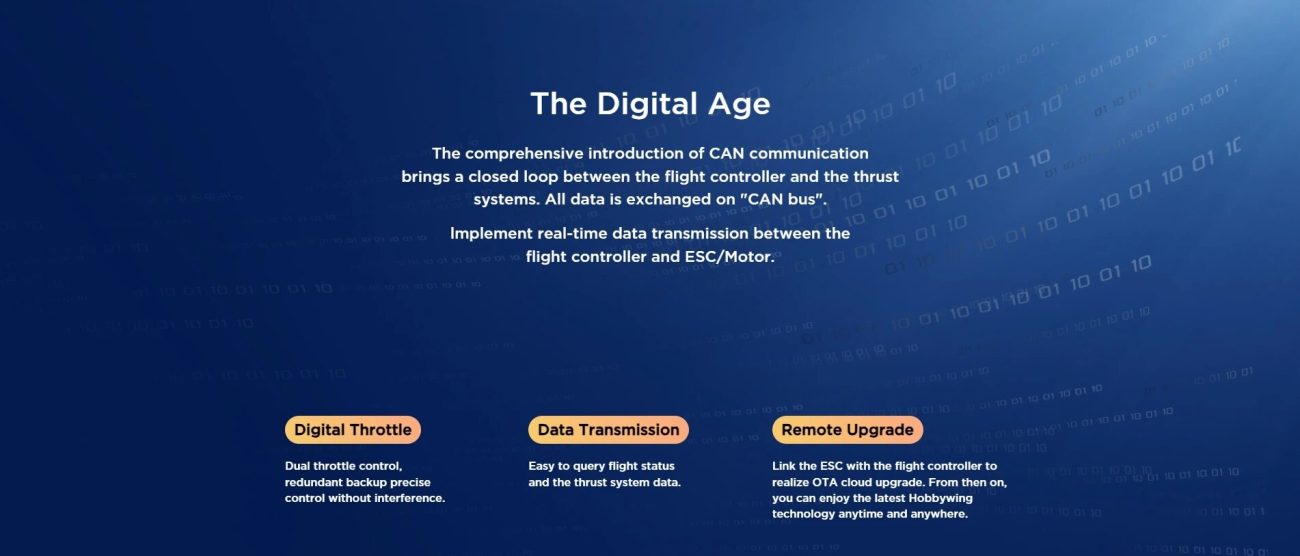 The Digital Age

The comprehensive introduction of CAN communication brings a closed loop between the flight controller and the thrust systems. All data is exchanged on "CAN bus".

Implement real-time data transmission between the flight controller and ESC/Motor.

Digital Throttle

Dual throttle control, redundant backup precise control without interference.

Data Transmission

Easy to query flight status and the thrust system data.

Remote Upgrade

Link the ESC with the flight controller to realize OTA cloud upgrade. From then on, you can enjoy the latest Hobbywing technology anytime and anywhere.